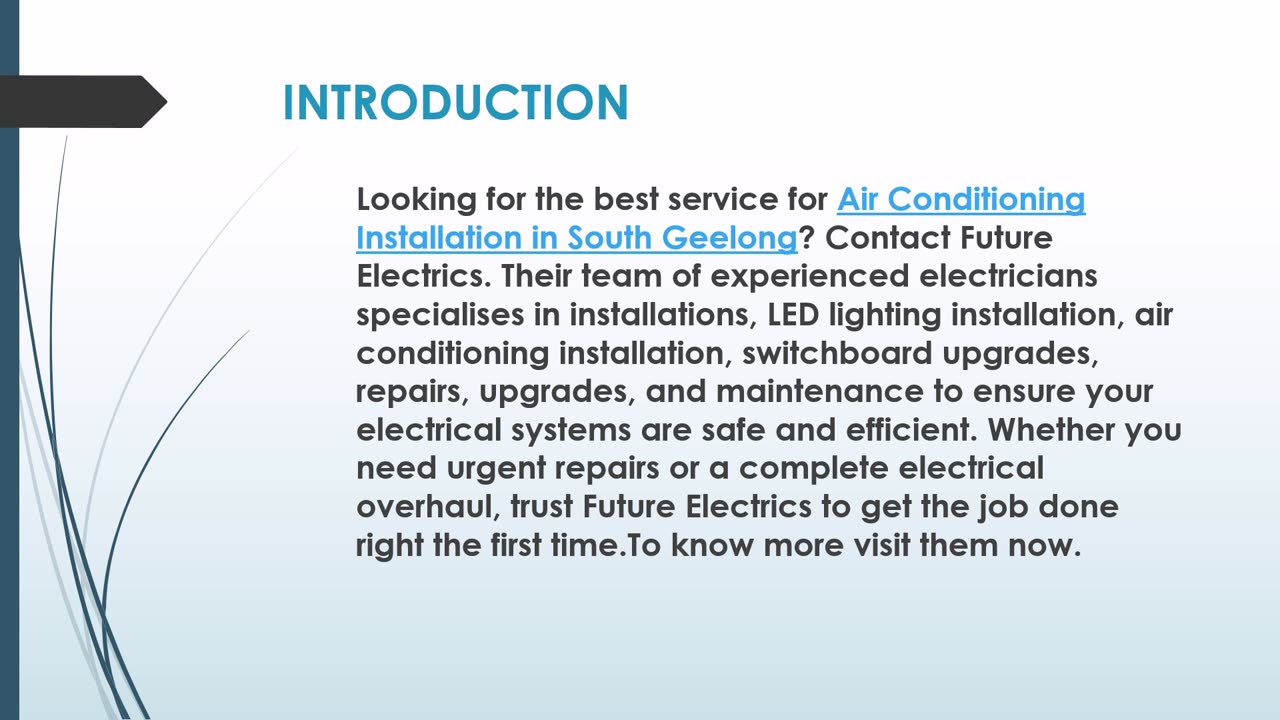 INTRODUCTION

Looking for the best service for Air Conditioning Installation in South Geelong? Contact Future Electrics. Their team of experienced electricians specialises in installations, LED lighting installation, air conditioning installation, switchboard upgrades, repairs, upgrades, and maintenance to ensure your electrical systems are safe and efficient. Whether you need urgent repairs or a complete electrical overhaul, trust Future Electrics to get the job done right the first time.To know more visit them now.